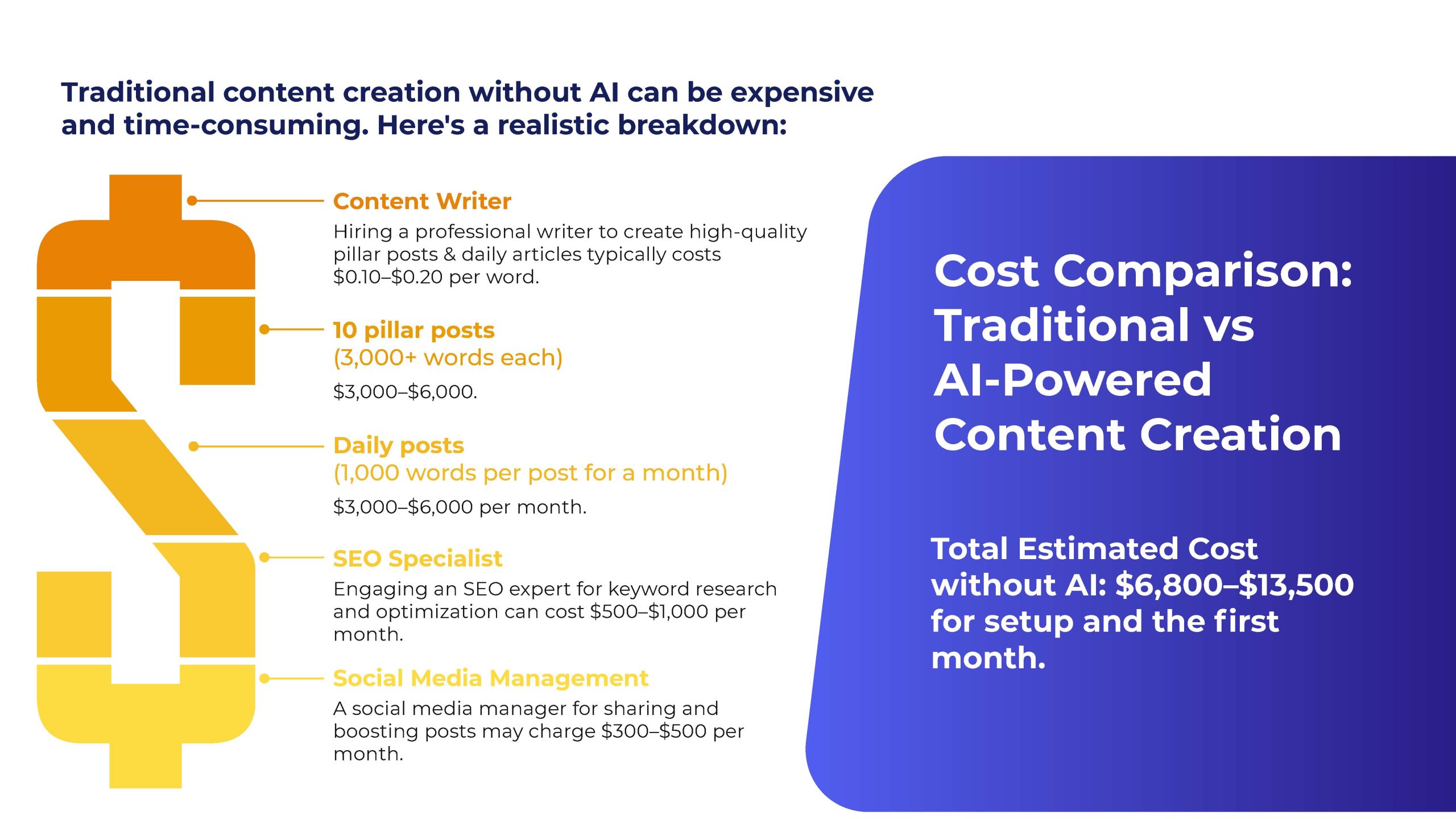 Traditional content creation without AI can be expensive and time-consuming. Here's a realistic breakdown:

Content Writer
Hiring a professional writer to create high-quality pillar posts & daily articles typically costs $0.10–$0.20 per word.

10 pillar posts
(3,000+ words each)
$3,000–$6,000.

Daily posts
(1,000 words per post for a month)
$3,000–$6,000 per month.

SEO Specialist
Engaging an SEO expert for keyword research and optimization can cost $500–$1,000 per month.

Social Media Management
A social media manager for sharing and boosting posts may charge $300–$500 per month.

Cost Comparison: Traditional vs AI-Powered Content Creation

Total Estimated Cost without AI: $6,800–$13,500 for setup and the first month.